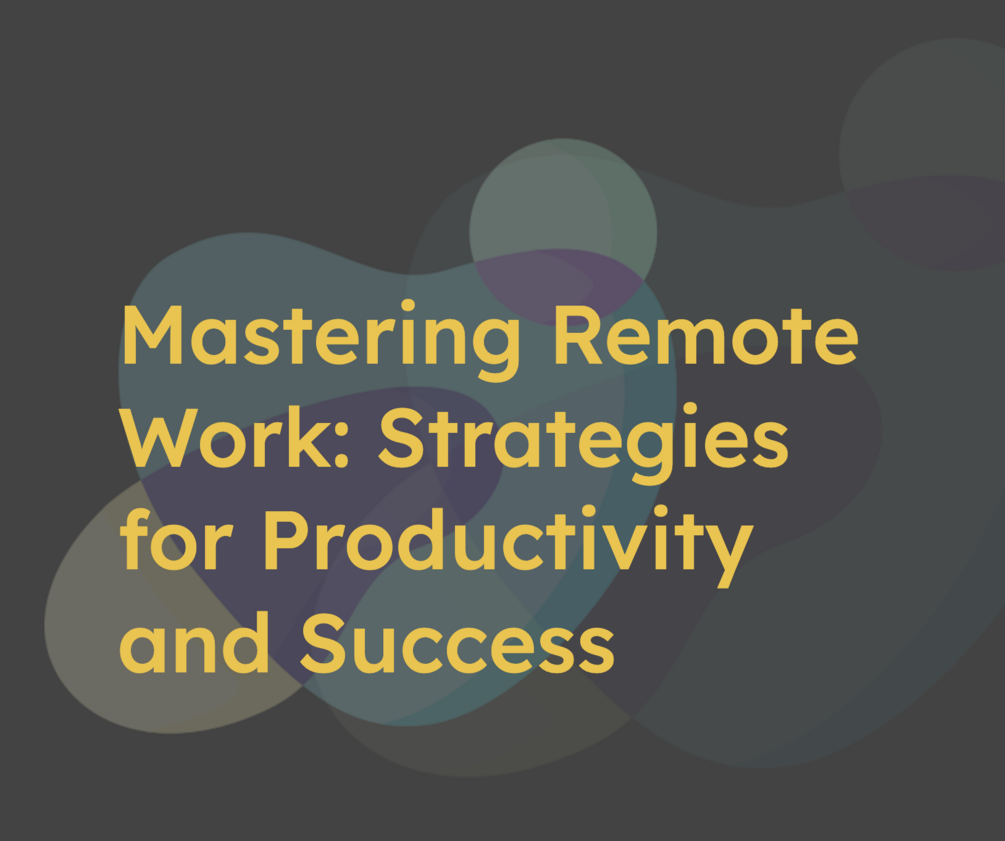 Mastering Remote Work: Strategies for Productivity and Success